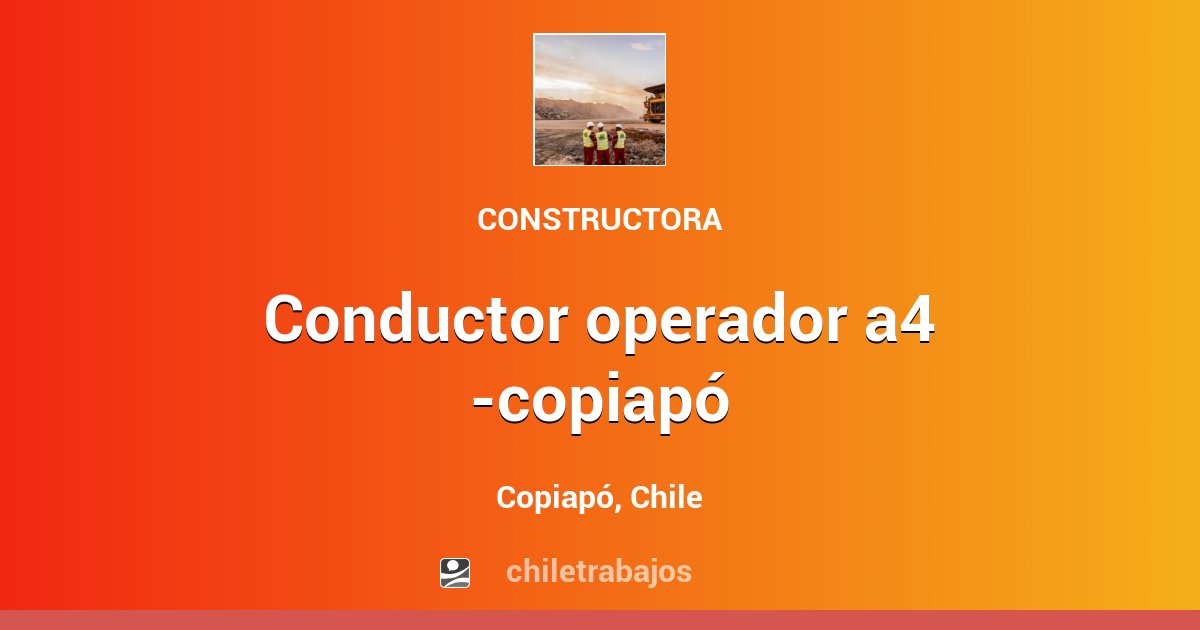 CONSTRUCTORA

Conductor operador a4 -copiapó

Copiapó, Chile

chiletrabajos